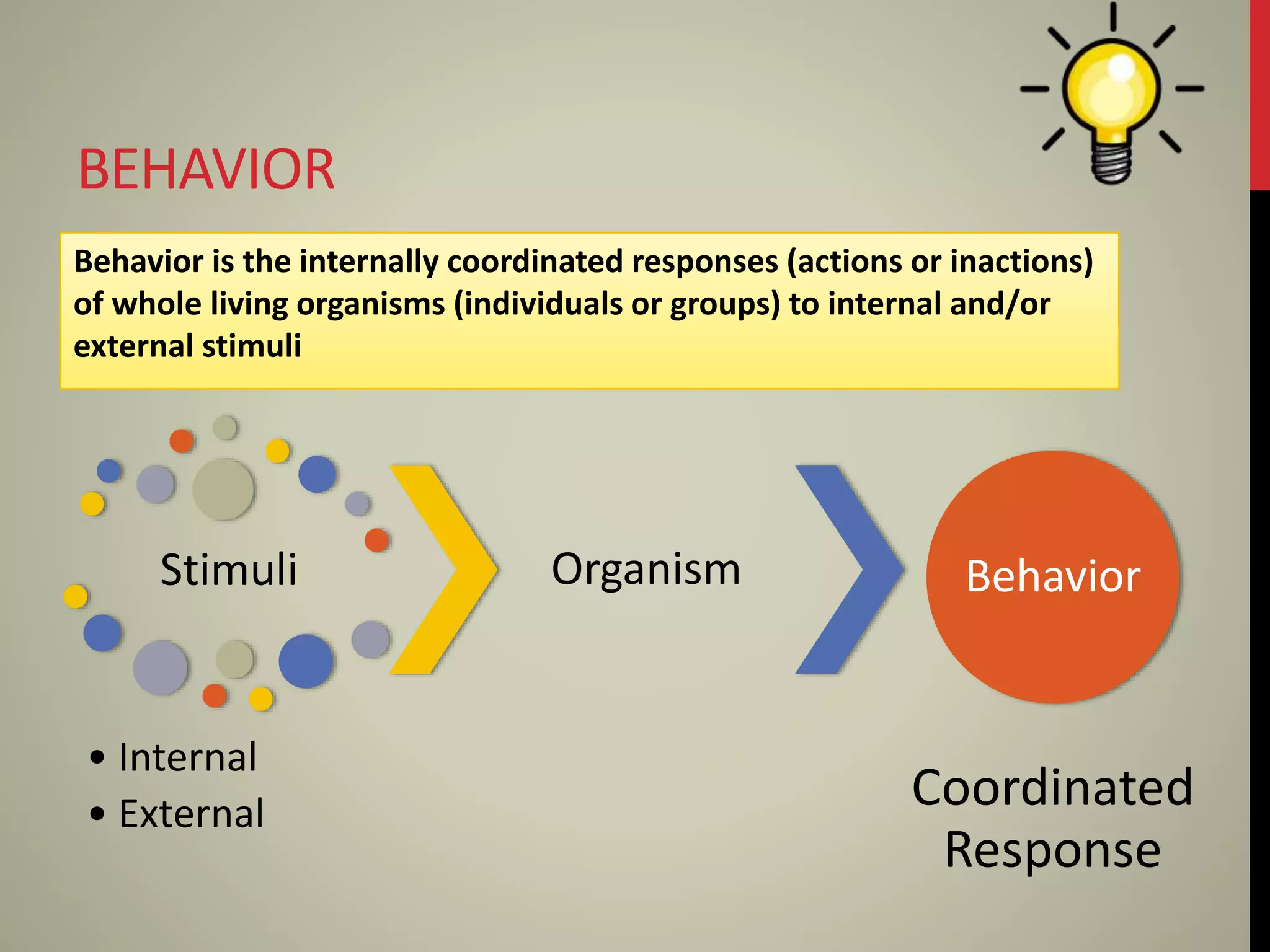 BEHAVIOR

Behavior is the internally coordinated responses (actions or inactions) of whole living organisms (individuals or groups) to internal and/or external stimuli

Stimuli

Organism

Behavior

• Internal
• External

Coordinated Response